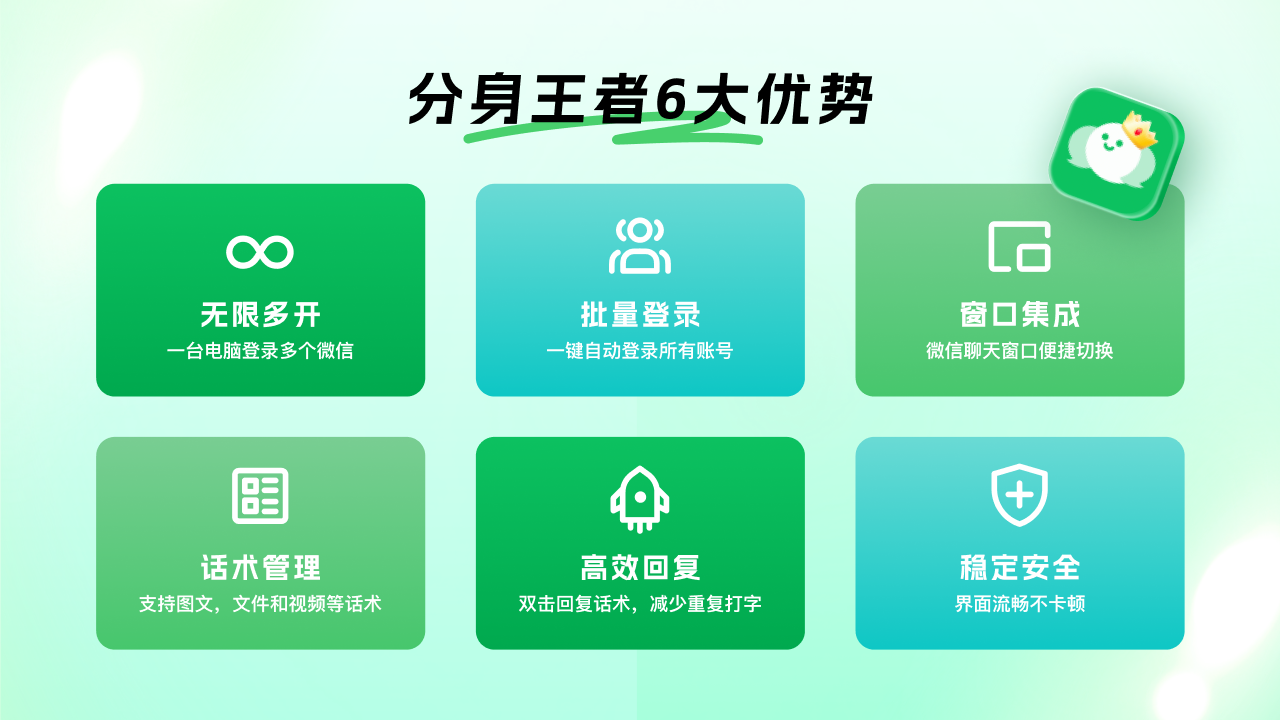 分身王者6大优势

无限多开
一台电脑登录多个微信

批量登录
一键自动登录所有账号

窗口集成
微信聊天窗口便捷切换

话术管理
支持图文，文件和视频等话术

高效回复
双击回复话术，减少重复打字

稳定安全
界面流畅不卡顿